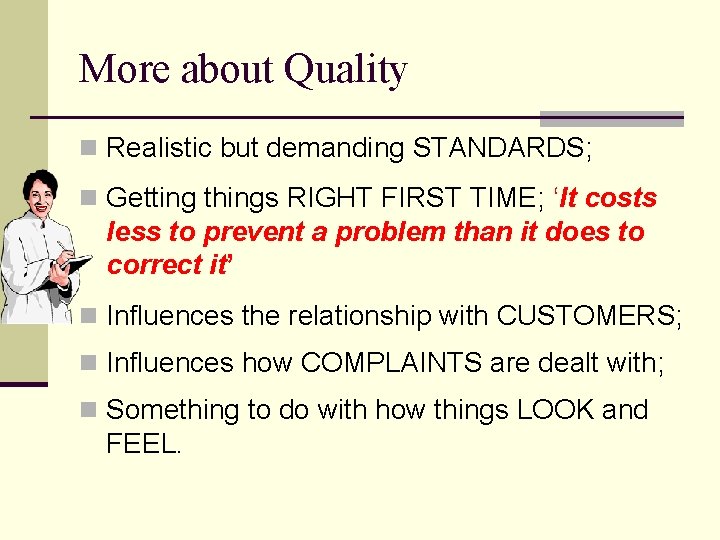 More about Quality

Realistic but demanding STANDARDS;

Getting things RIGHT FIRST TIME; ‘It costs less to prevent a problem than it does to correct it’

Influences the relationship with CUSTOMERS;

Influences how COMPLAINTS are dealt with;

Something to do with how things LOOK and FEEL.